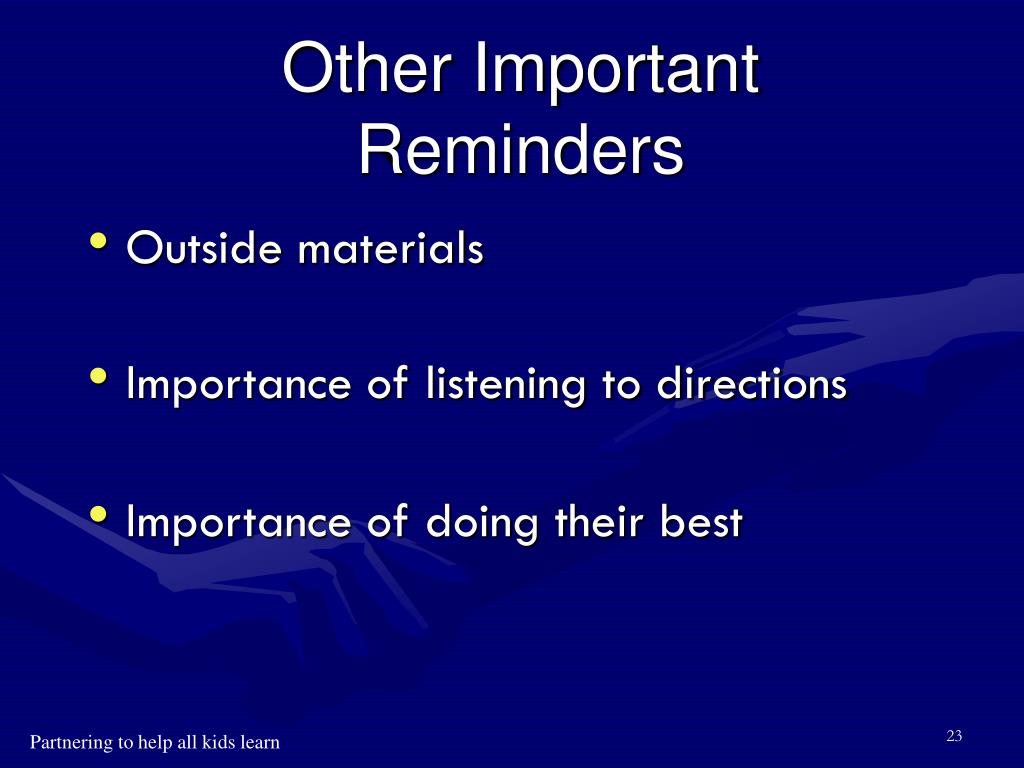 Other Important Reminders

• Outside materials

• Importance of listening to directions

• Importance of doing their best

Partnering to help all kids learn

23